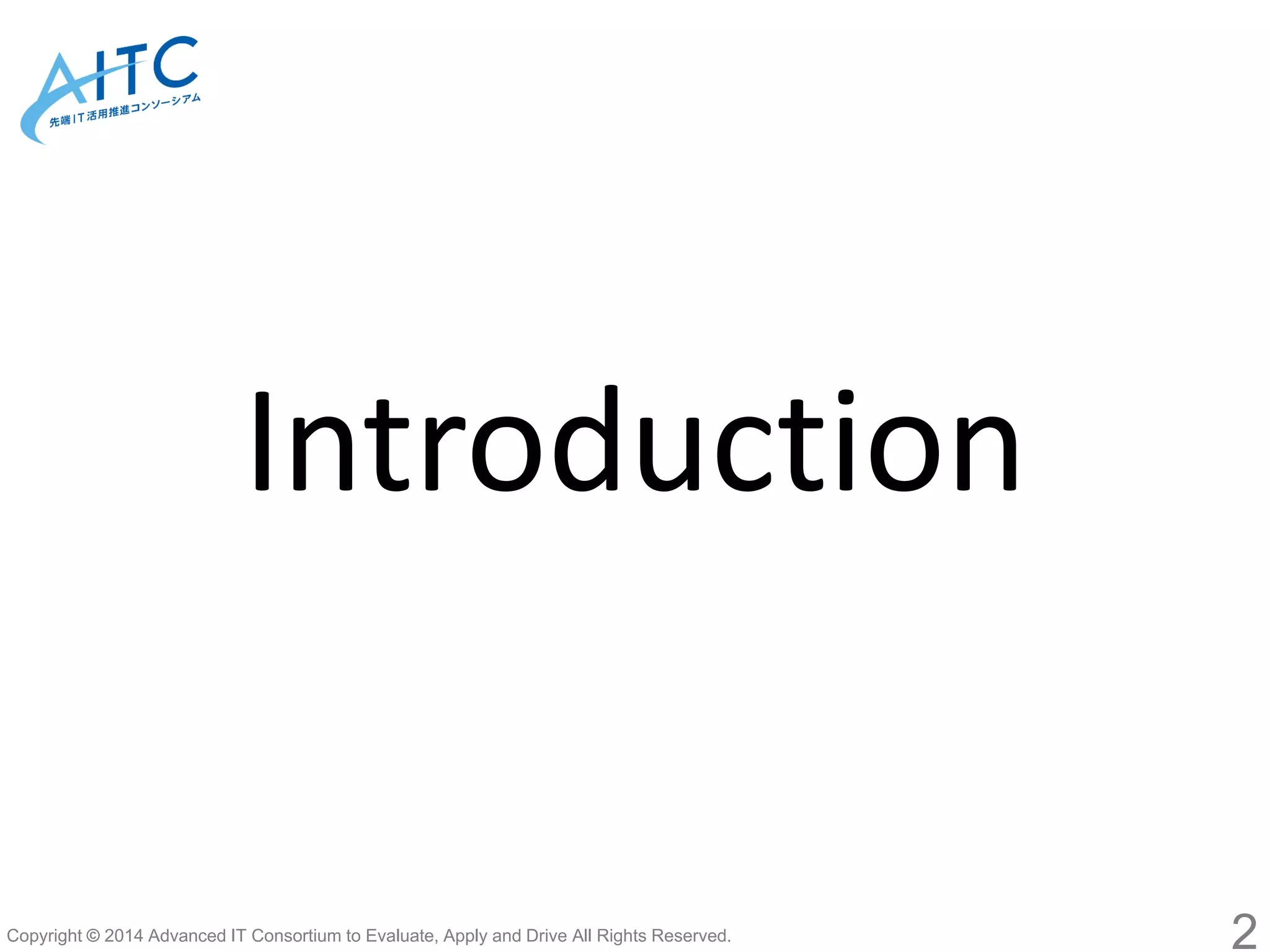 AITC
先端IT活用推進コンソーシアム

Introduction

Copyright © 2014 Advanced IT Consortium to Evaluate, Apply and Drive All Rights Reserved.

2